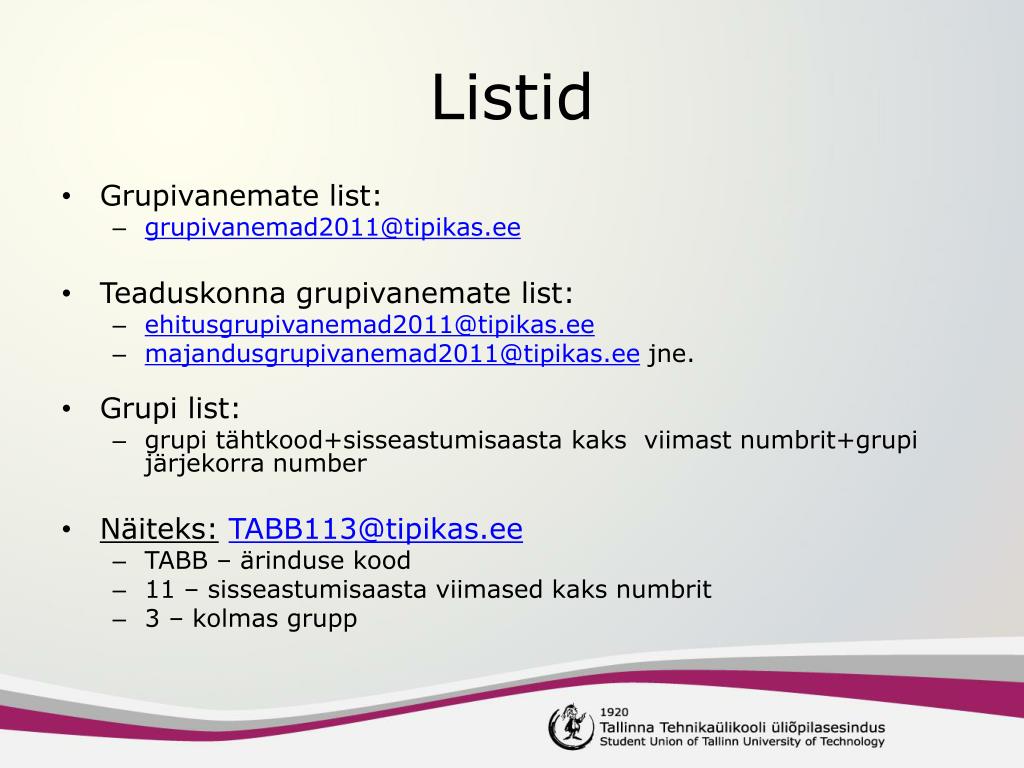 Listid

• Grupivanemate list:
 – grupivanemad2011@tipikas.ee

• Teaduskonna grupivanemate list:
 – ehitusgrupivanemad2011@tipikas.ee
 – majandusgrupivanemad2011@tipikas.ee jne.

• Grupi list:
 – grupi tähtkood+sisseastumisaasta kaks viimast numbrit+grupi järjekorra number

• Näiteks: TABB113@tipikas.ee
 – TABB – ärinduse kood
 – 11 – sisseastumisaasta viimased kaks numbrit
 – 3 – kolmas grupp

1920
Tallinna Tehnikaülikooli üliõpilasesindus
Student Union of Tallinn University of Technology